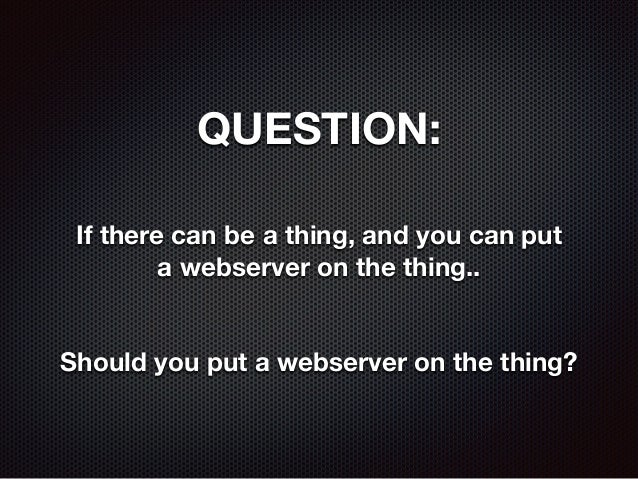 QUESTION:

If there can be a thing, and you can put a webserver on the thing..

Should you put a webserver on the thing?